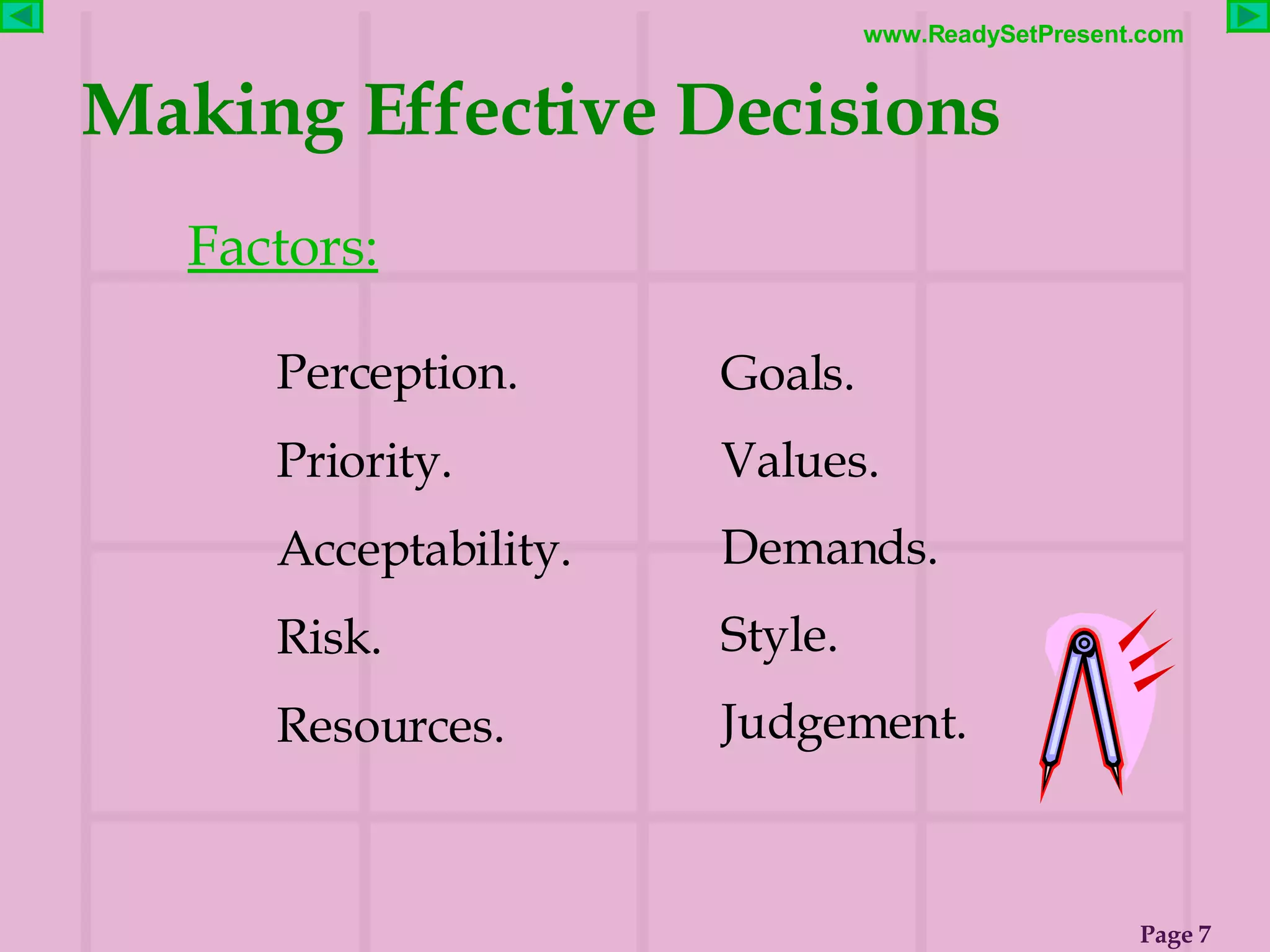 www.ReadySetPresent.com

Making Effective Decisions

Factors:

Perception.
Priority.
Acceptability.
Risk.
Resources.

Goals.
Values.
Demands.
Style.
Judgement.

Page 7